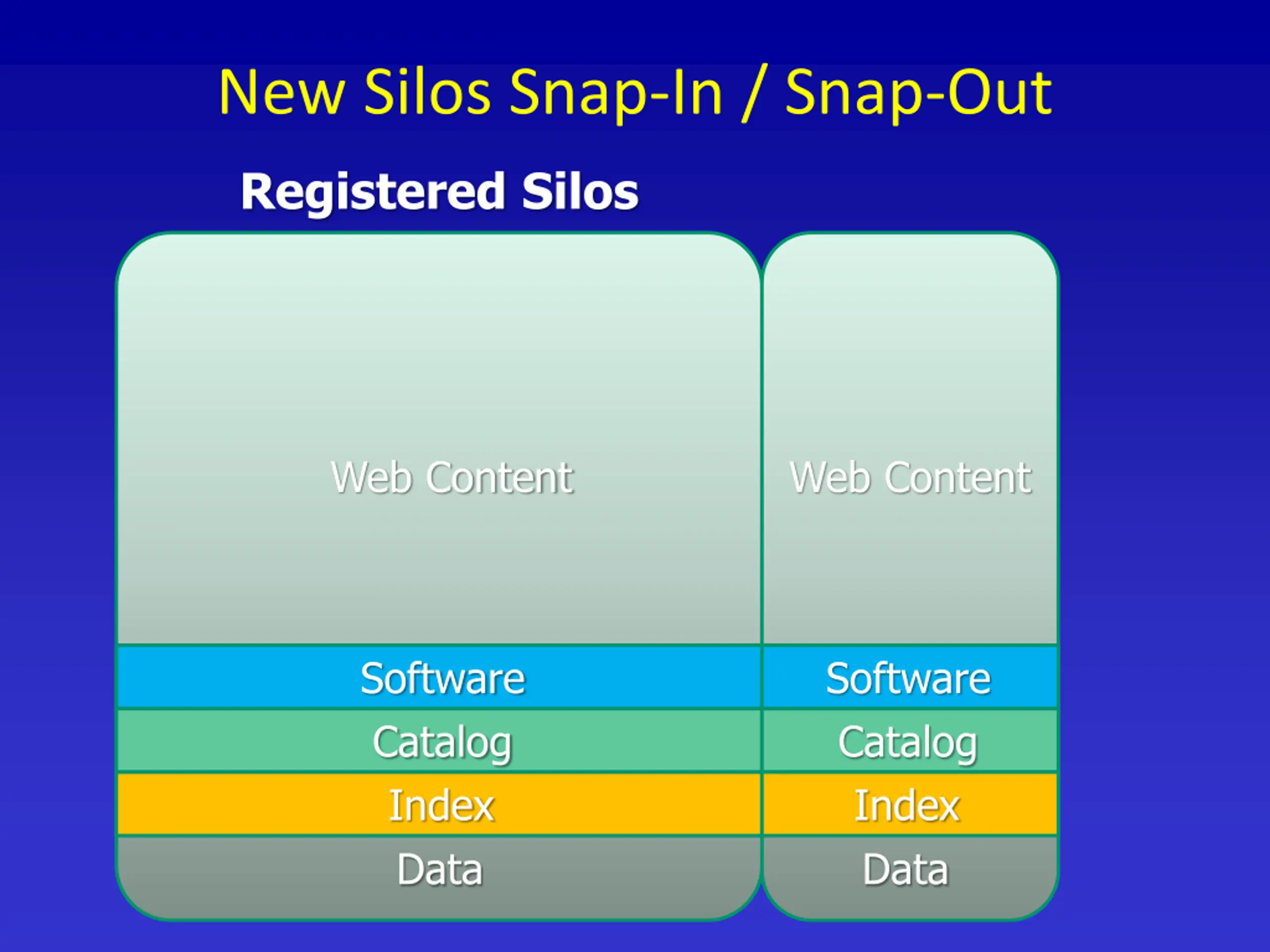 New Silos Snap-In / Snap-Out

Registered Silos

Web Content
Software
Catalog
Index
Data

Web Content
Software
Catalog
Index
Data